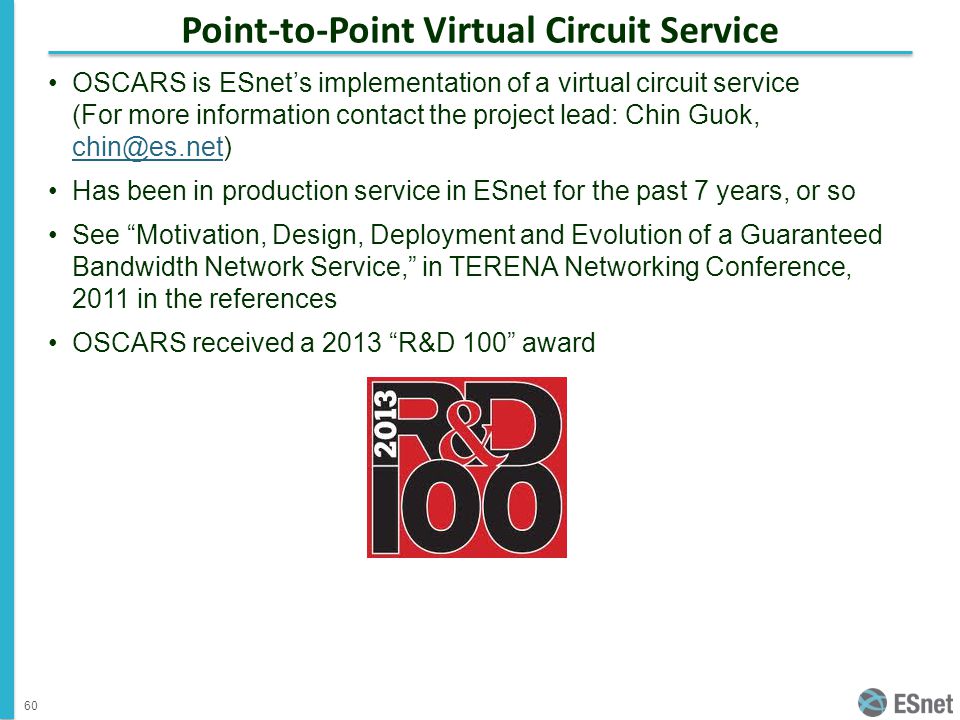 Point-to-Point Virtual Circuit Service

• OSCARS is ESnet's implementation of a virtual circuit service (For more information contact the project lead: Chin Guok, chin@es.net)

• Has been in production service in ESnet for the past 7 years, or so

• See "Motivation, Design, Deployment and Evolution of a Guaranteed Bandwidth Network Service," in TERENA Networking Conference, 2011 in the references

• OSCARS received a 2013 "R&D 100" award

2013 R&D 100

60

ESnet